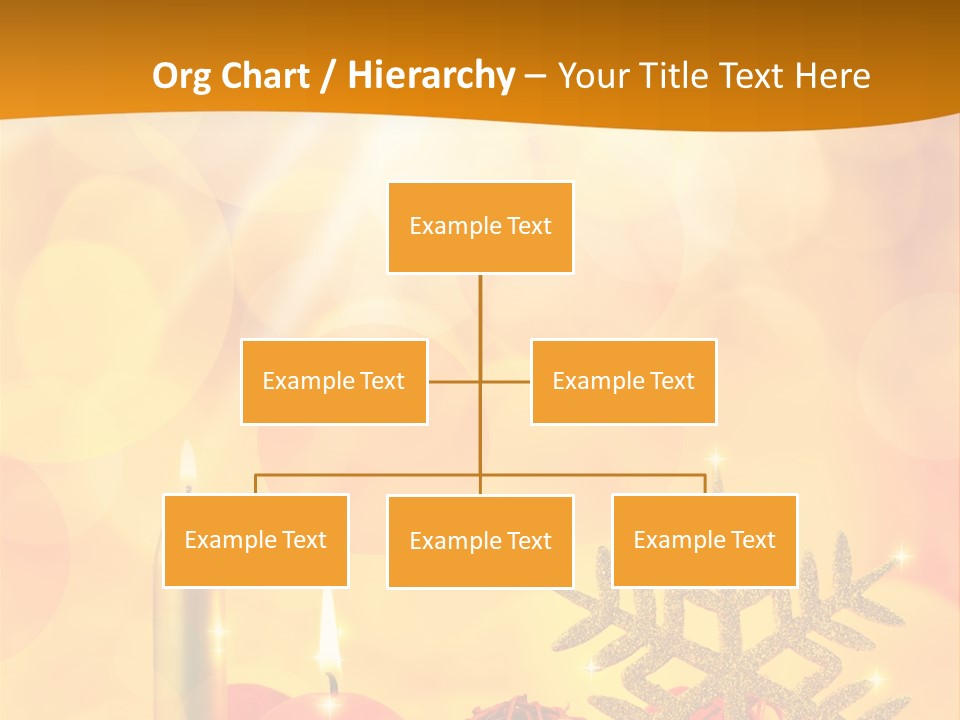 Org Chart / Hierarchy – Your Title Text Here

Example Text

Example Text

Example Text

Example Text

Example Text

Example Text